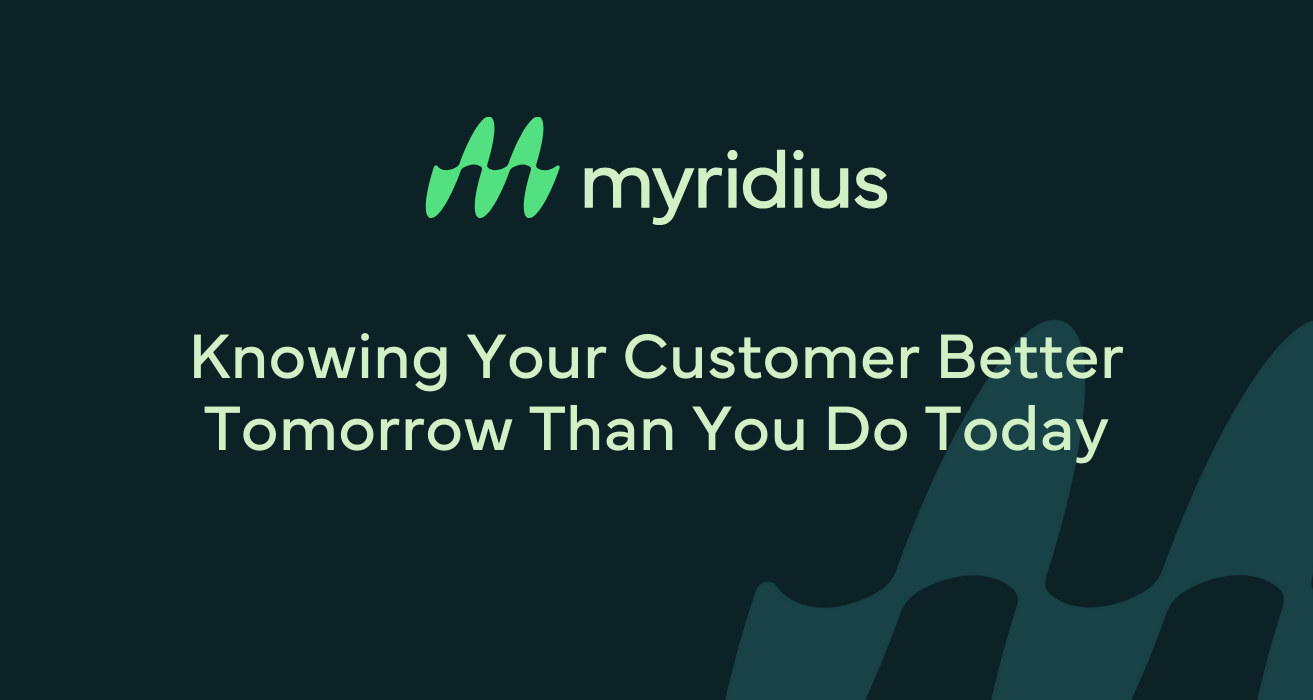 myridius

Knowing Your Customer Better Tomorrow Than You Do Today